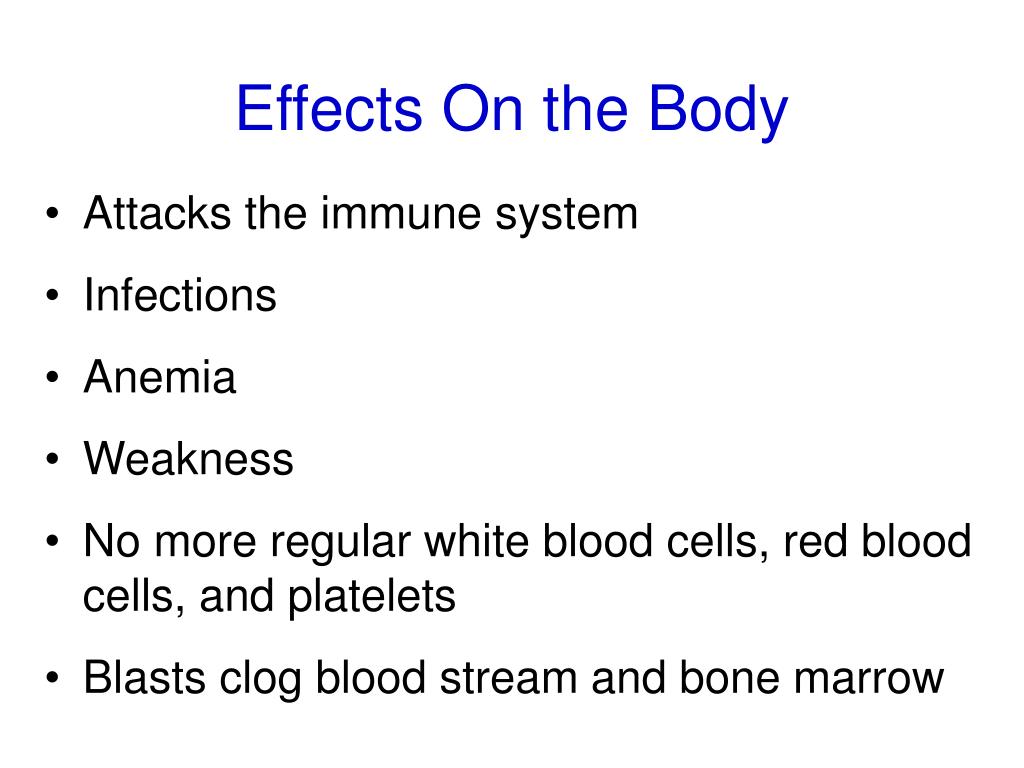 Effects On the Body

• Attacks the immune system
• Infections
• Anemia
• Weakness
• No more regular white blood cells, red blood cells, and platelets
• Blasts clog blood stream and bone marrow